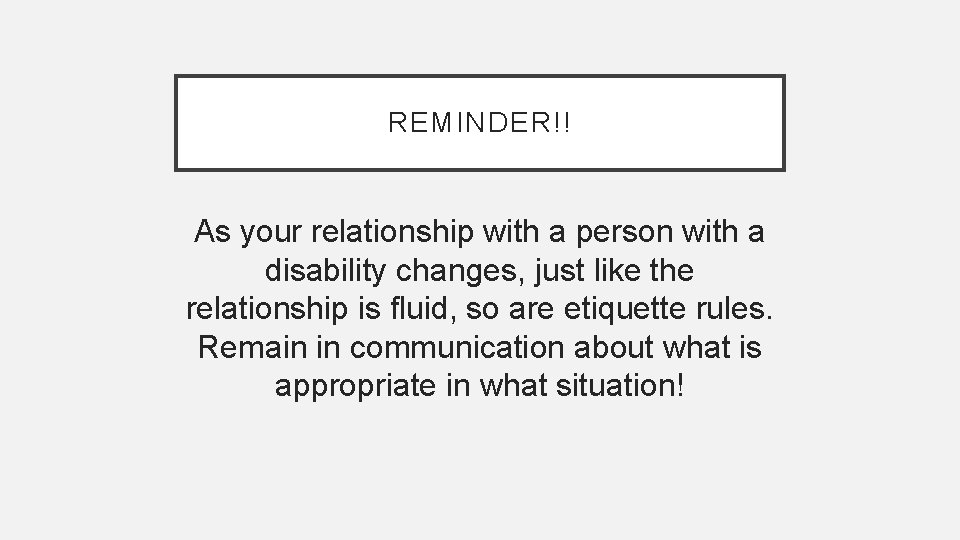 REMINDER!!

As your relationship with a person with a disability changes, just like the relationship is fluid, so are etiquette rules. Remain in communication about what is appropriate in what situation!